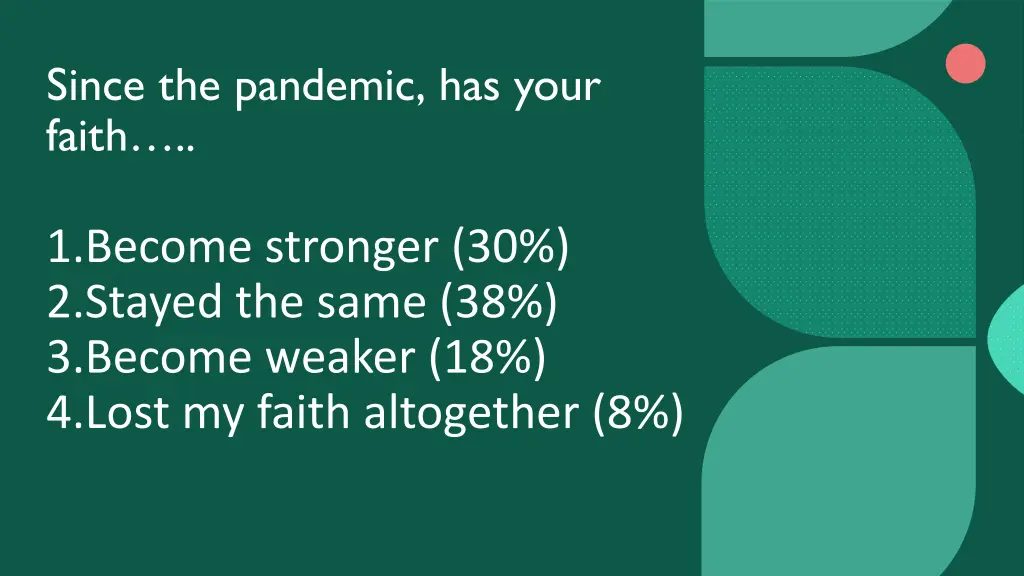 Since the pandemic, has your faith…..

1.Become stronger (30%)
2.Stayed the same (38%)
3.Become weaker (18%)
4.Lost my faith altogether (8%)